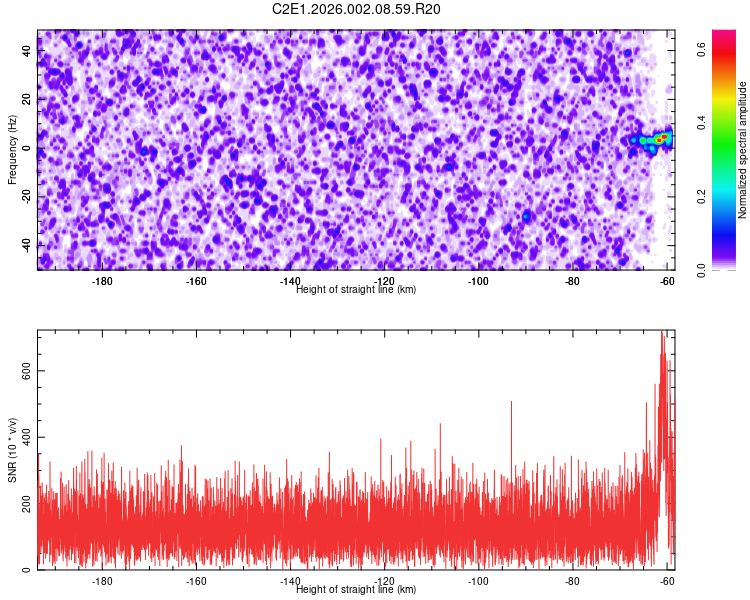 C2E1.2026.002.08.59.R20

Frequency (Hz)
40
20
0
-20
-40

-180 -160 -140 -120 -100 -80 -60
Height of straight line (km)

Normalized spectral amplitude
0.0
0.2
0.4
0.6

SNR (10 * v/v)
600
400
200
0

-180 -160 -140 -120 -100 -80 -60
Height of straight line (km)